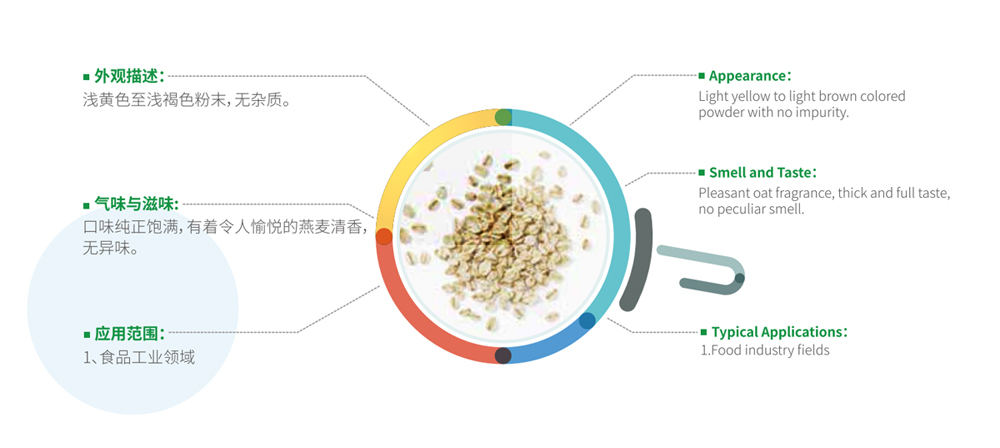 外观描述：
浅黄色至浅褐色粉末，无杂质。

气味与滋味：
口味纯正饱满，有着令人愉悦的燕麦清香，无异味。

应用范围：
1、食品工业领域

Appearance：
Light yellow to light brown colored powder with no impurity.

Smell and Taste：
Pleasant oat fragrance, thick and full taste, no peculiar smell.

Typical Applications：
1.Food industry fields